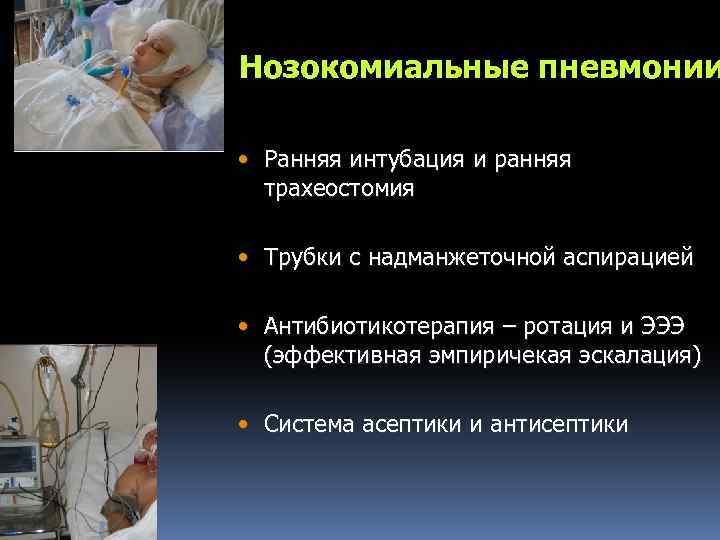 Нозокомиальные пневмонии

• Ранняя интубация и ранняя трахеостомия

• Трубки с надманжеточной аспирацией

• Антибиотикотерапия – ротация и ЭЭЭ (эффективная эмпиричекая эскалация)

• Система асептики и антисептики